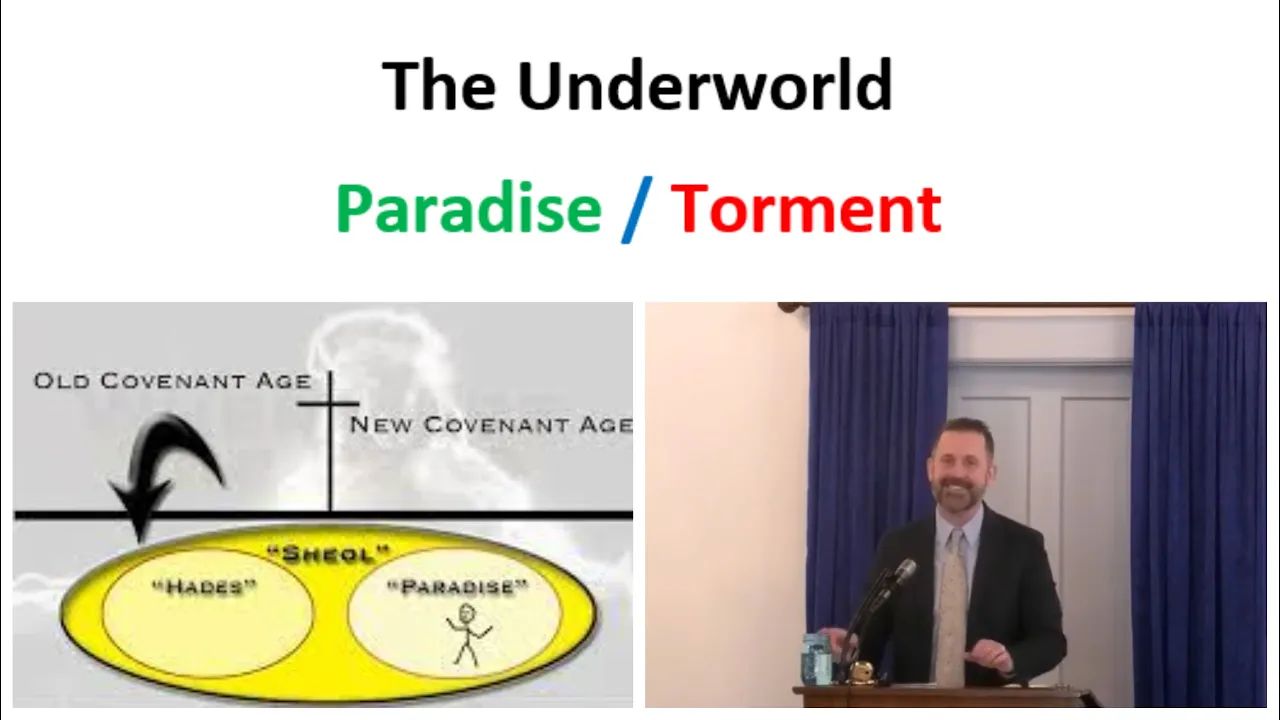 The Underworld

Paradise / Torment

OLD COVENANT AGE

NEW COVENANT AGE

"SHEOL"

"HADES"

"PARADISE"